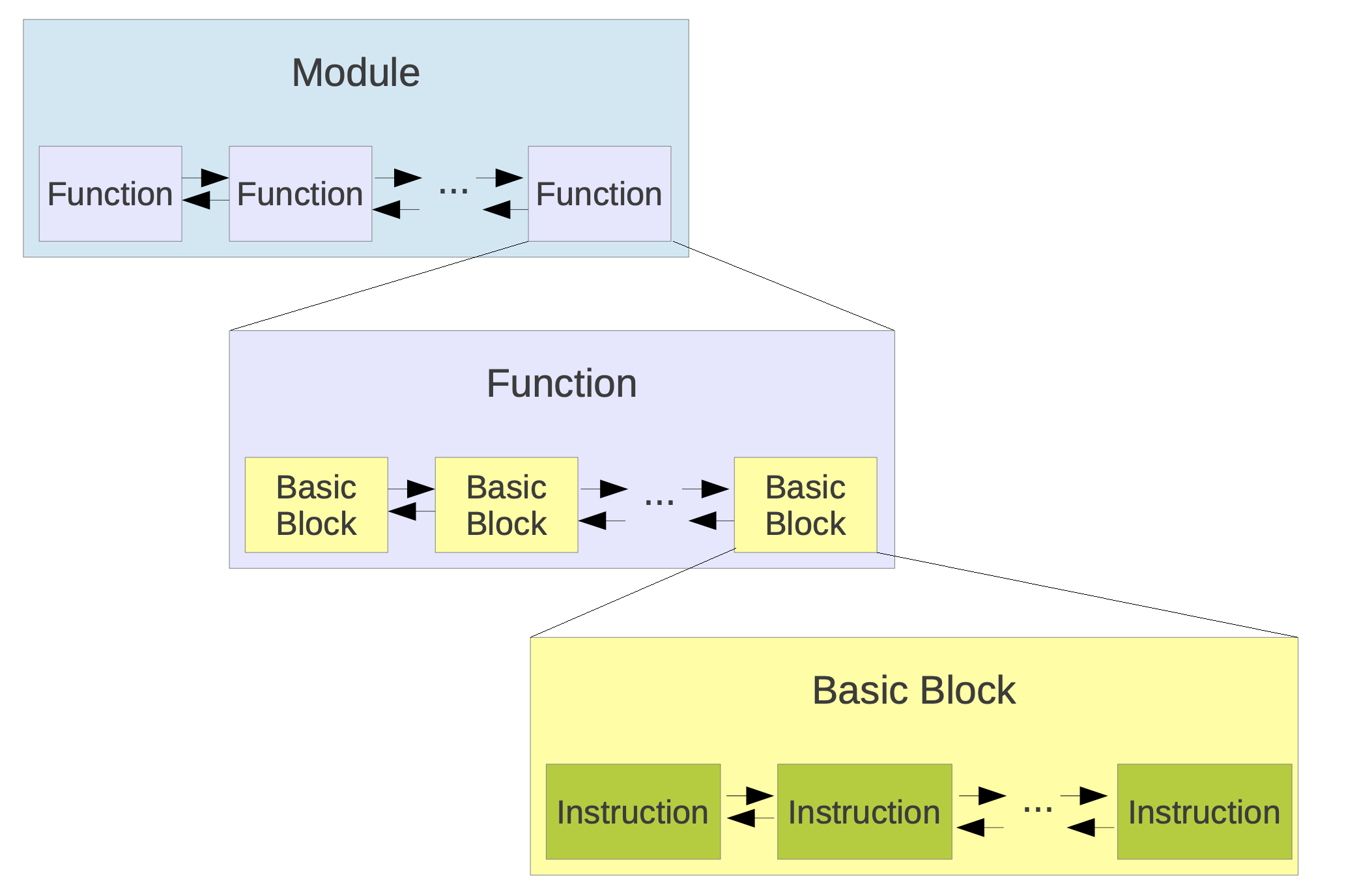 Module

Function Function ... Function

Function

Basic Block Basic Block ... Basic Block

Basic Block

Instruction Instruction ... Instruction